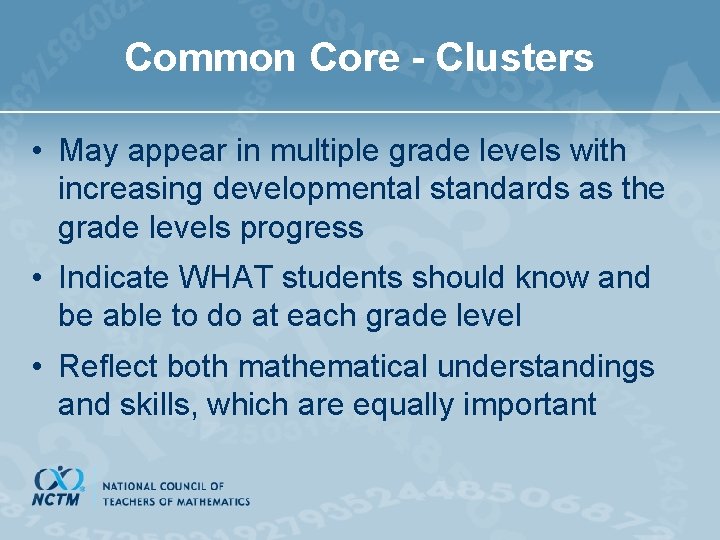 Common Core - Clusters

• May appear in multiple grade levels with increasing developmental standards as the grade levels progress

• Indicate WHAT students should know and be able to do at each grade level

• Reflect both mathematical understandings and skills, which are equally important

NCTM
NATIONAL COUNCIL OF TEACHERS OF MATHEMATICS